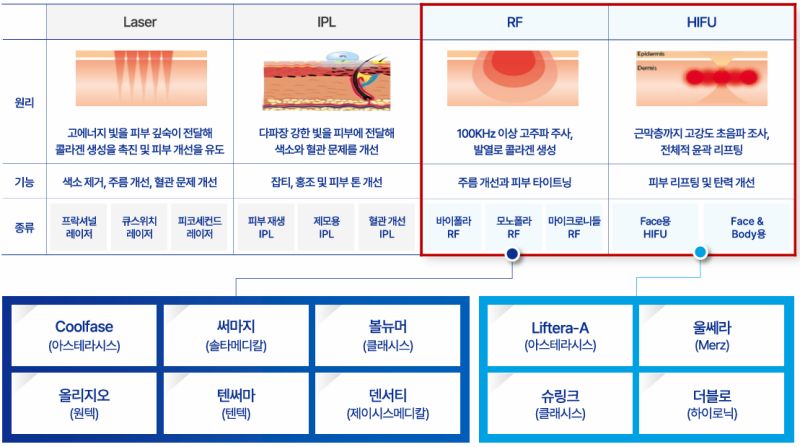 | | Laser | IPL | RF | HIFU |
|---|---|---|---|---|
| 원리 | 고에너지 빛을 피부 깊숙이 전달해 콜라겐 생성을 촉진 및 피부 개선을 유도 | 다파장 강한 빛을 피부에 전달해 색소와 혈관 문제를 개선 | 100KHz 이상 고주파 주사, 발열로 콜라겐 생성 | Epidermis Dermis 근막층까지 고강도 초음파 조사, 전체적 윤곽 리프팅 |
| 기능 | 색소 제거, 주름 개선, 혈관 문제 개선 | 잡티, 홍조 및 피부 톤 개선 | 주름 개선과 피부 타이트닝 | 피부 리프팅 및 탄력 개선 |
| 종류 | 프락셔널 레이저 / 큐스위치 레이저 / 피코세컨드 레이저 | 피부 재생 IPL / 제모용 IPL / 혈관 개선 IPL | 바이폴라 RF / 모노폴라 RF / 마이크로니들 RF | Face용 HIFU / Face & Body용 |

Coolfase (아스테라시스)

써마지 (솔타메디칼)

볼뉴머 (클래시스)

올리지오 (원텍)

텐써마 (텐텍)

덴서티 (제이시스메디칼)

Liftera-A (아스테라시스)

울쎄라 (Merz)

슈링크 (클래시스)

더블로 (하이로닉)